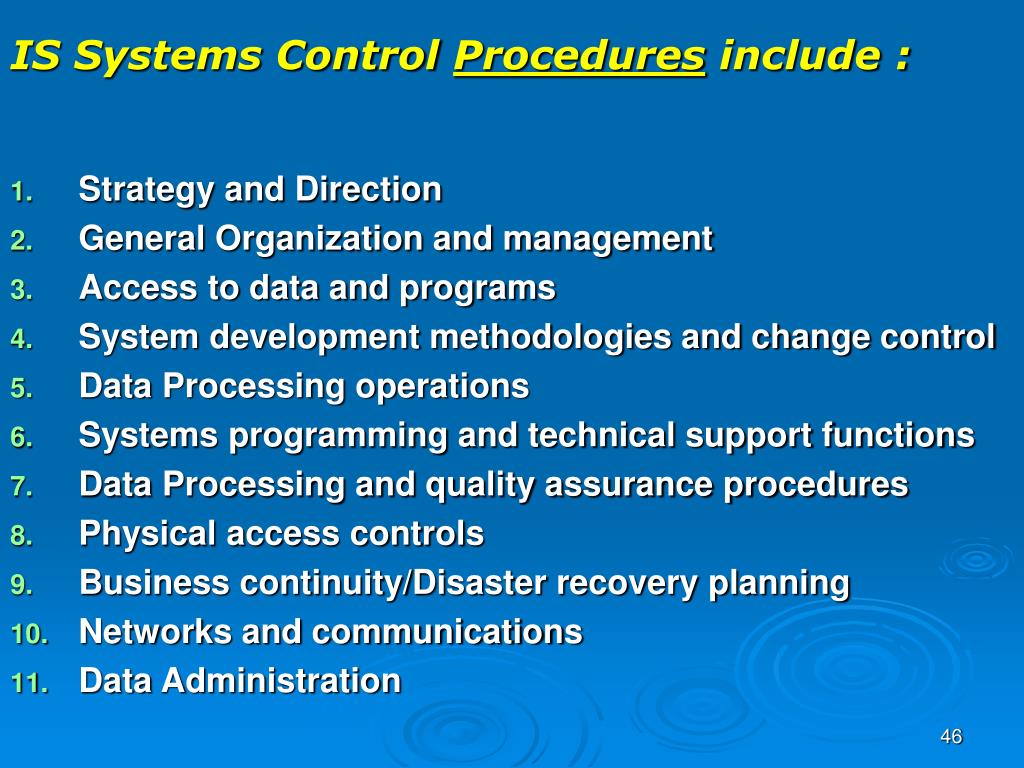 IS Systems Control Procedures include :

1. Strategy and Direction
2. General Organization and management
3. Access to data and programs
4. System development methodologies and change control
5. Data Processing operations
6. Systems programming and technical support functions
7. Data Processing and quality assurance procedures
8. Physical access controls
9. Business continuity/Disaster recovery planning
10. Networks and communications
11. Data Administration

46